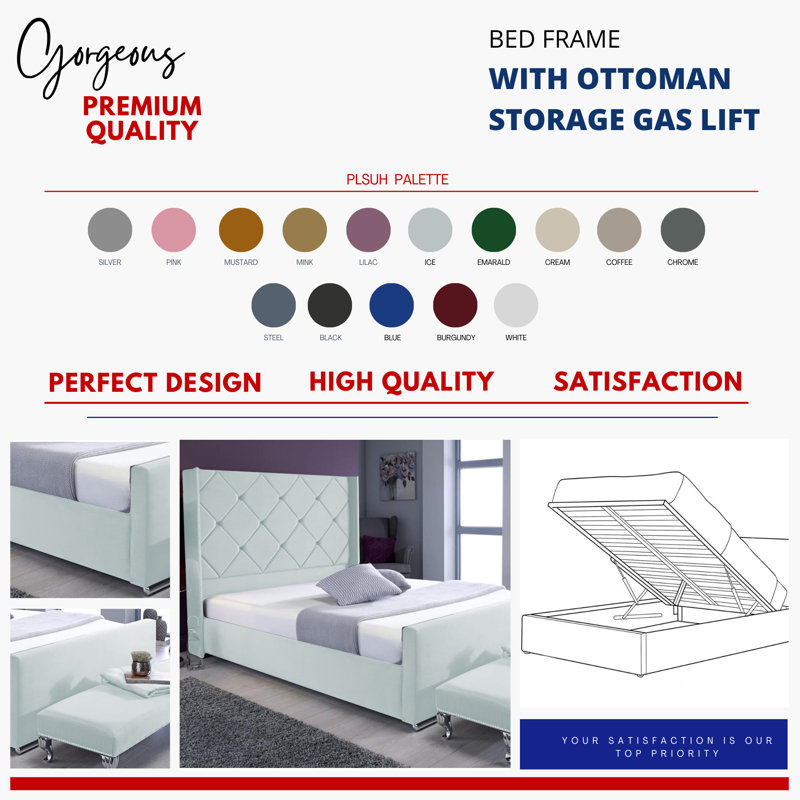 Gorgeous
PREMIUM QUALITY

BED FRAME
WITH OTTOMAN STORAGE GAS LIFT

PLSUH PALETTE

SILVER
PINK
MUSTARD
MINK
LILAC
ICE
EMARALD
CREAM
COFFEE
CHROME
STEEL
BLACK
BLUE
BURGUNDY
WHITE

PERFECT DESIGN
HIGH QUALITY
SATISFACTION

YOUR SATISFACTION IS OUR TOP PRIORITY